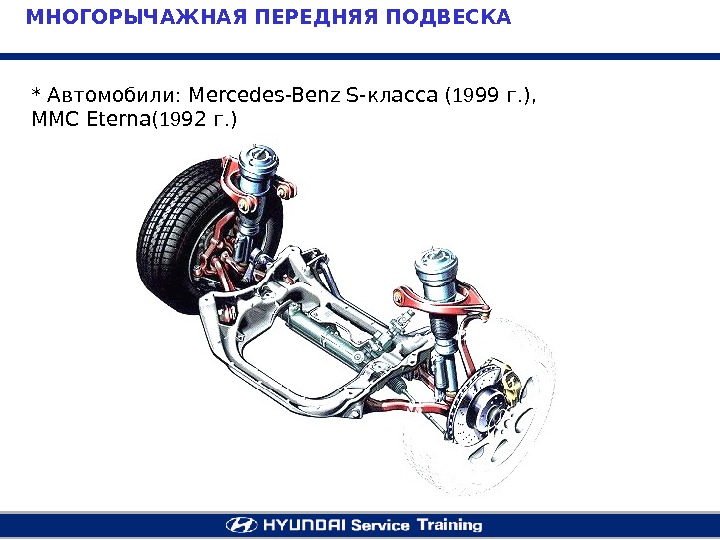 МНОГОРЫЧАЖНАЯ ПЕРЕДНЯЯ ПОДВЕСКА

* Автомобили: Mercedes-Benz S-класса (1999 г.), MMC Eterna(1992 г.)

HYUNDAI Service Training